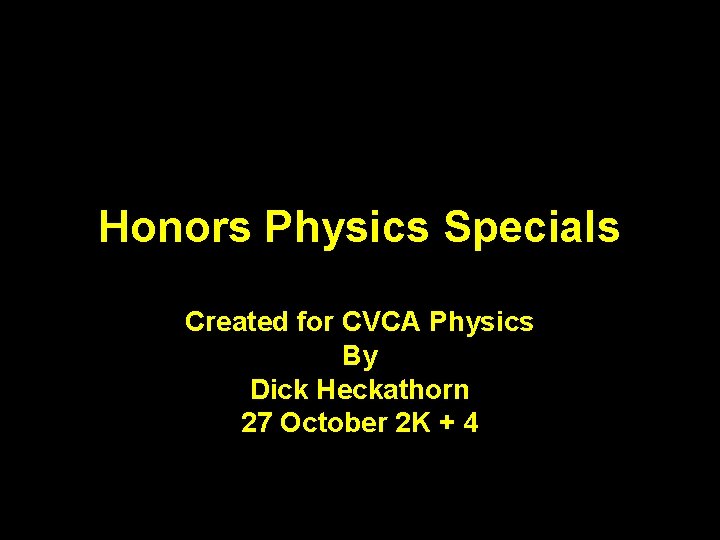 Honors Physics Specials

Created for CVCA Physics
By
Dick Heckathorn
27 October 2K + 4